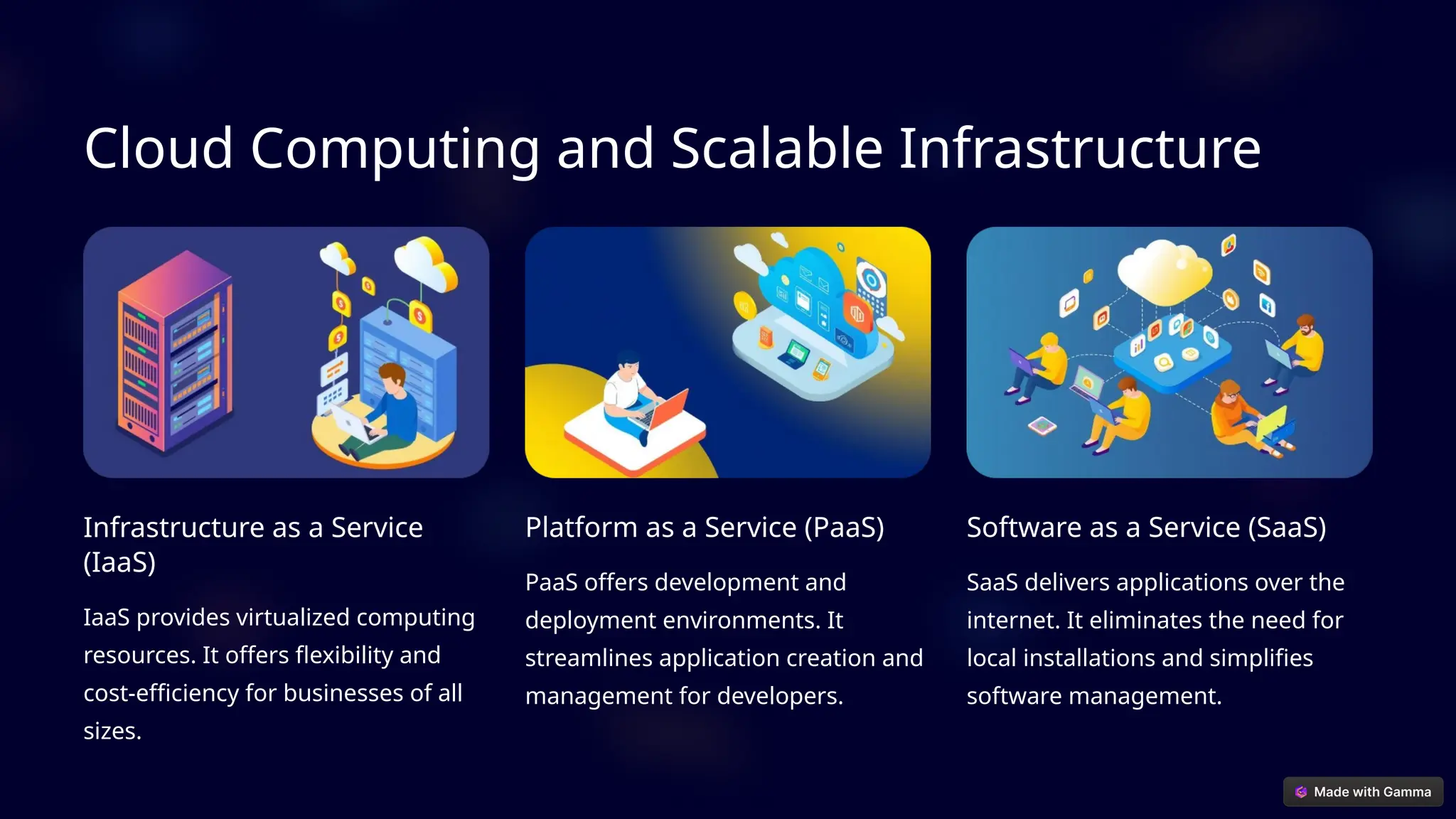 Cloud Computing and Scalable Infrastructure

Infrastructure as a Service (IaaS)

IaaS provides virtualized computing resources. It offers flexibility and cost-efficiency for businesses of all sizes.

Platform as a Service (PaaS)

PaaS offers development and deployment environments. It streamlines application creation and management for developers.

Software as a Service (SaaS)

SaaS delivers applications over the internet. It eliminates the need for local installations and simplifies software management.

Made with Gamma